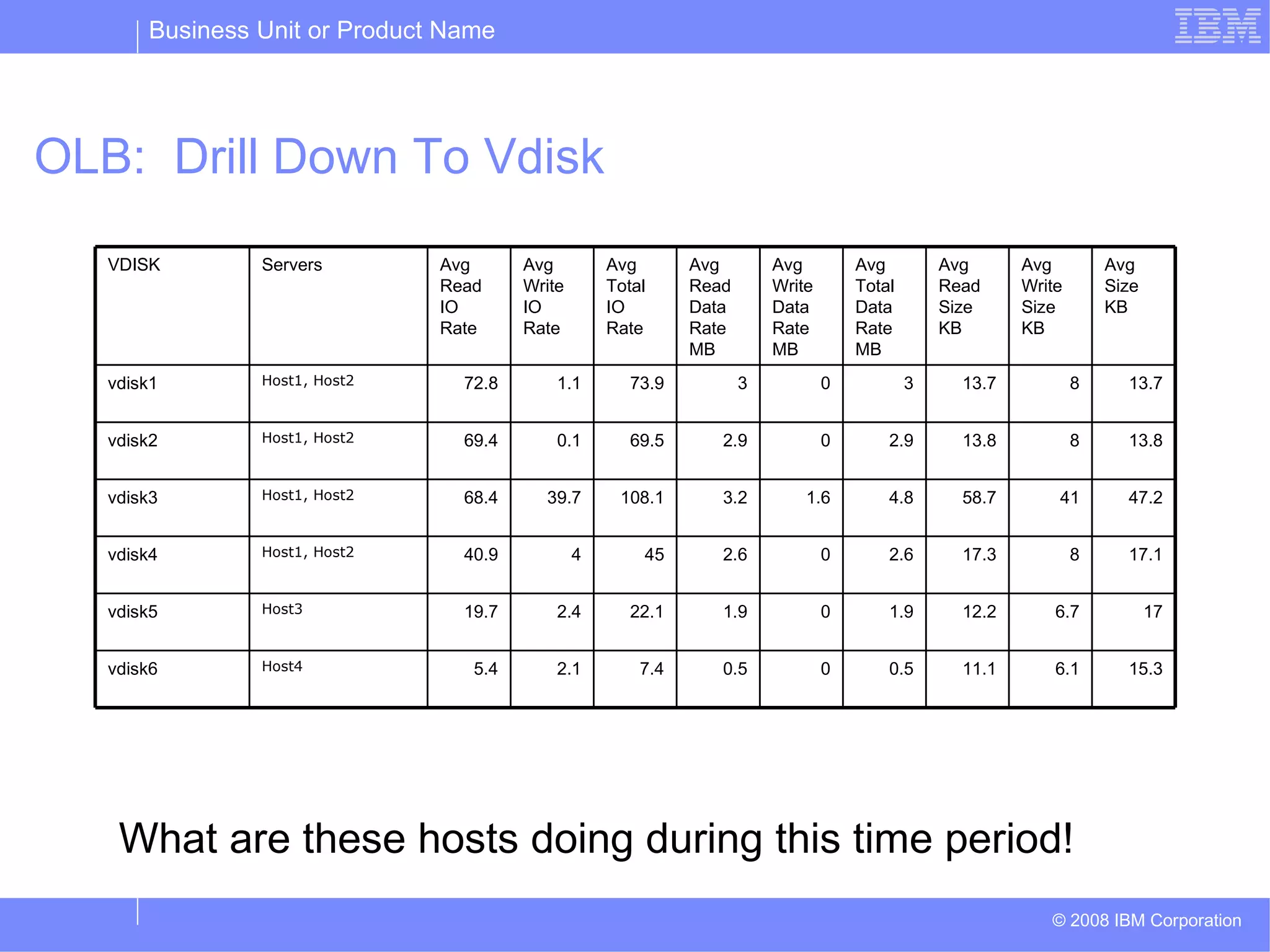 Business Unit or Product Name

IBM

OLB: Drill Down To Vdisk

| VDISK | Servers | Avg Read IO Rate | Avg Write IO Rate | Avg Total IO Rate | Avg Read Data Rate MB | Avg Write Data Rate MB | Avg Total Data Rate MB | Avg Read Size KB | Avg Write Size KB | Avg Size KB |
|---|---|---|---|---|---|---|---|---|---|---|
| vdisk1 | Host1, Host2 | 72.8 | 1.1 | 73.9 | 3 | 0 | 3 | 13.7 | 8 | 13.7 |
| vdisk2 | Host1, Host2 | 69.4 | 0.1 | 69.5 | 2.9 | 0 | 2.9 | 13.8 | 8 | 13.8 |
| vdisk3 | Host1, Host2 | 68.4 | 39.7 | 108.1 | 3.2 | 1.6 | 4.8 | 58.7 | 41 | 47.2 |
| vdisk4 | Host1, Host2 | 40.9 | 4 | 45 | 2.6 | 0 | 2.6 | 17.3 | 8 | 17.1 |
| vdisk5 | Host3 | 19.7 | 2.4 | 22.1 | 1.9 | 0 | 1.9 | 12.2 | 6.7 | 17 |
| vdisk6 | Host4 | 5.4 | 2.1 | 7.4 | 0.5 | 0 | 0.5 | 11.1 | 6.1 | 15.3 |

What are these hosts doing during this time period!

© 2008 IBM Corporation